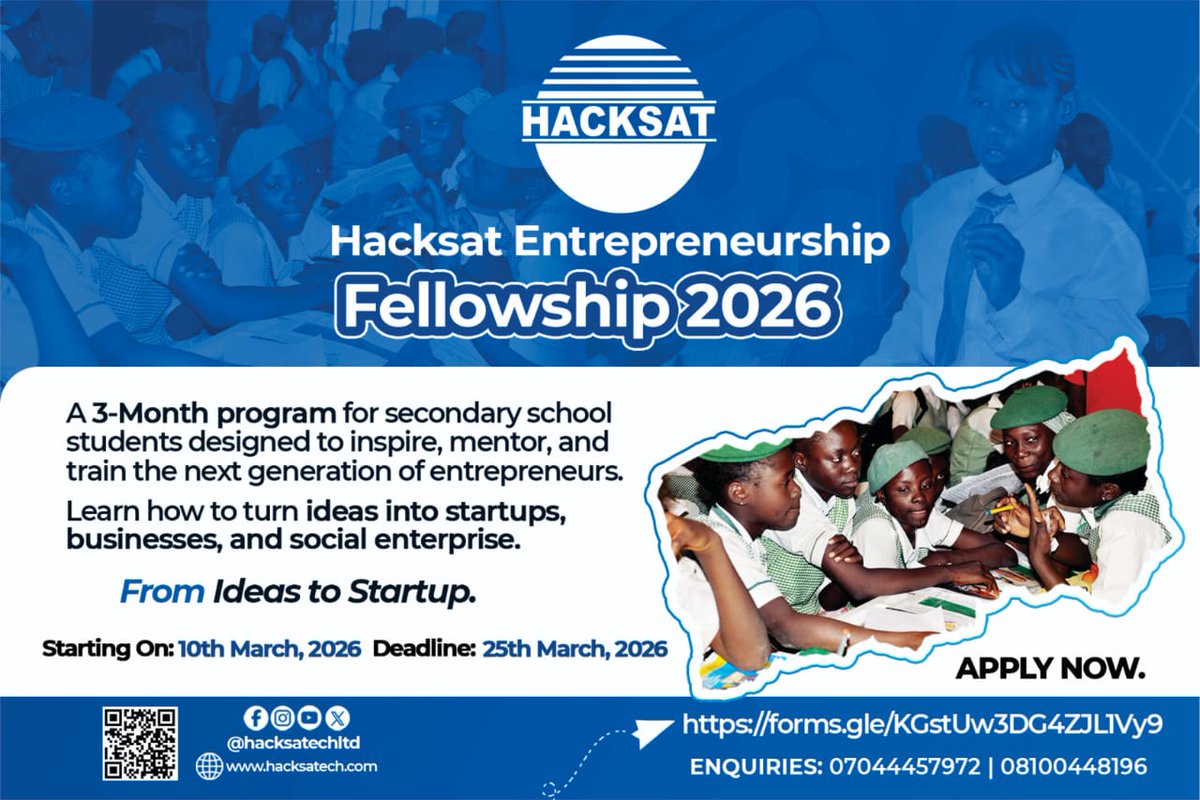 HACKSAT

Hacksat Entrepreneurship
Fellowship 2026

A 3-Month program for secondary school students designed to inspire, mentor, and train the next generation of entrepreneurs.

Learn how to turn ideas into startups, businesses, and social enterprise.

From Ideas to Startup.

Starting On: 10th March, 2026 Deadline: 25th March, 2026

APPLY NOW.

@hacksatechltd
www.hacksatech.com

https://forms.gle/KGstUw3DG4ZJL1Vy9
ENQUIRIES: 07044457972 | 08100448196